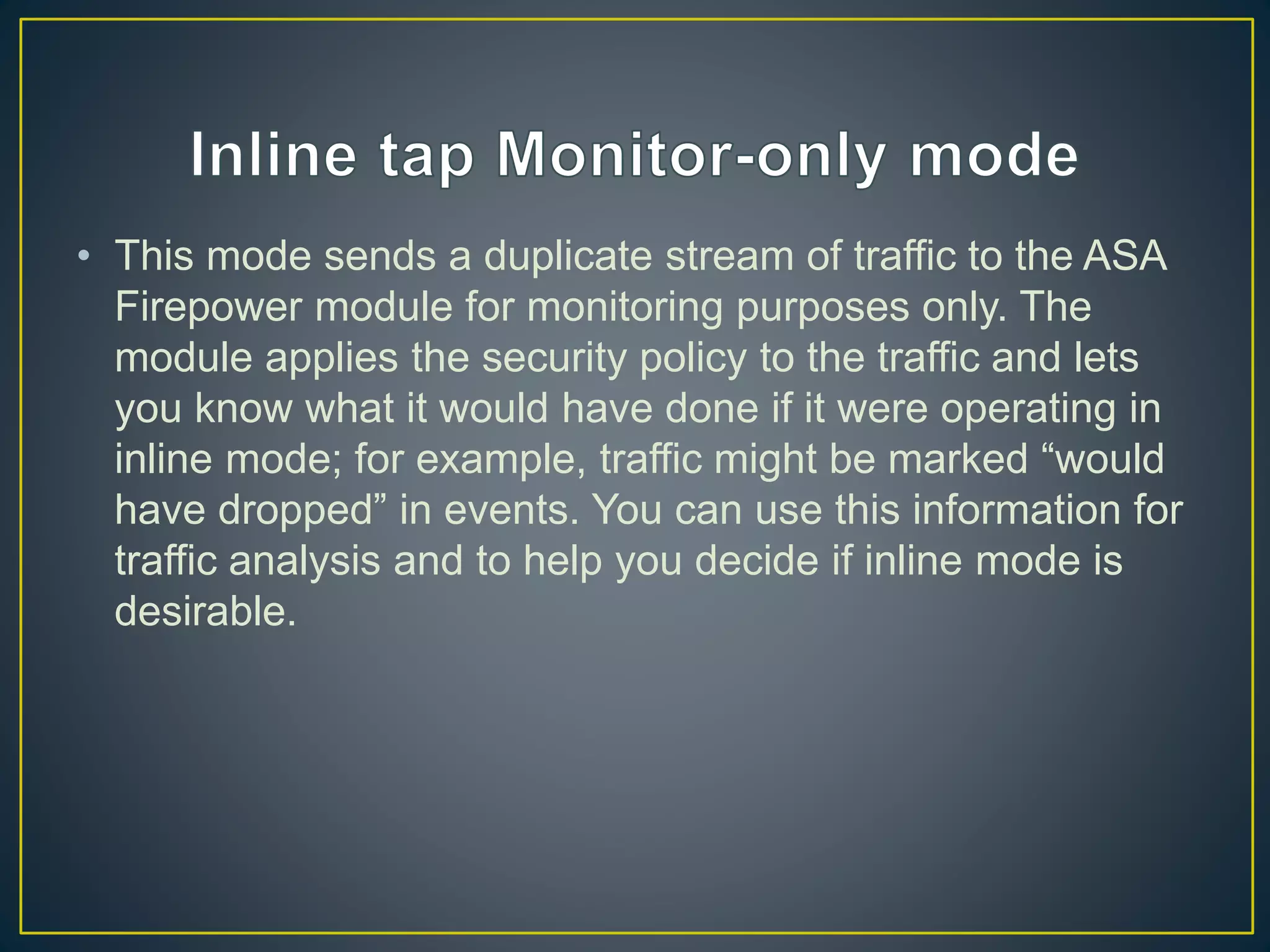 Inline tap Monitor-only mode

• This mode sends a duplicate stream of traffic to the ASA Firepower module for monitoring purposes only. The module applies the security policy to the traffic and lets you know what it would have done if it were operating in inline mode; for example, traffic might be marked “would have dropped” in events. You can use this information for traffic analysis and to help you decide if inline mode is desirable.